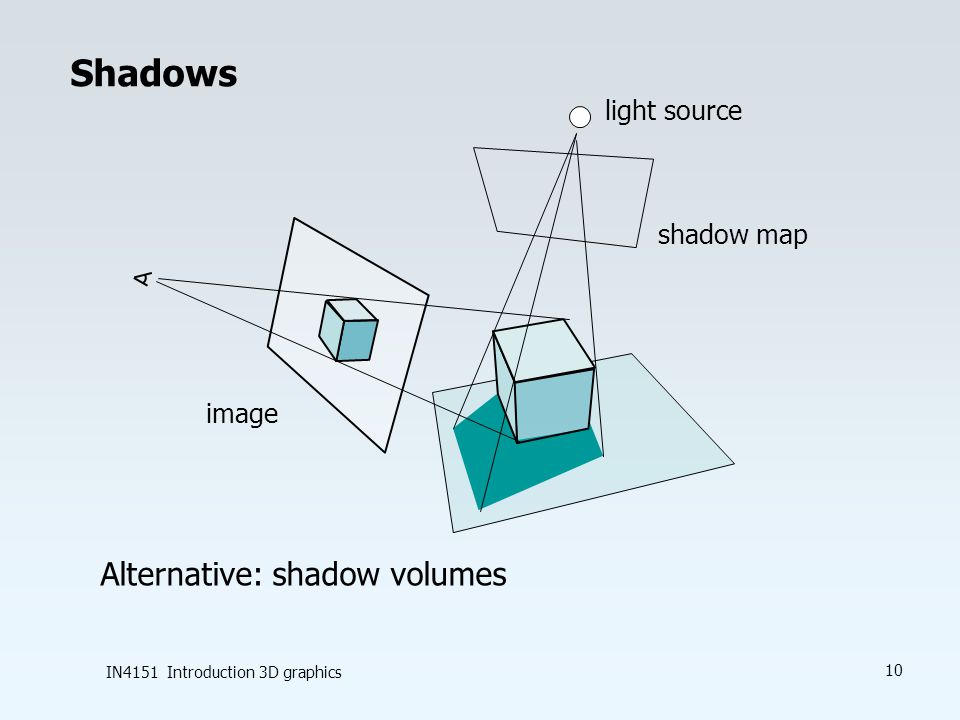 Shadows

light source

shadow map

A

image

Alternative: shadow volumes

IN4151 Introduction 3D graphics

10